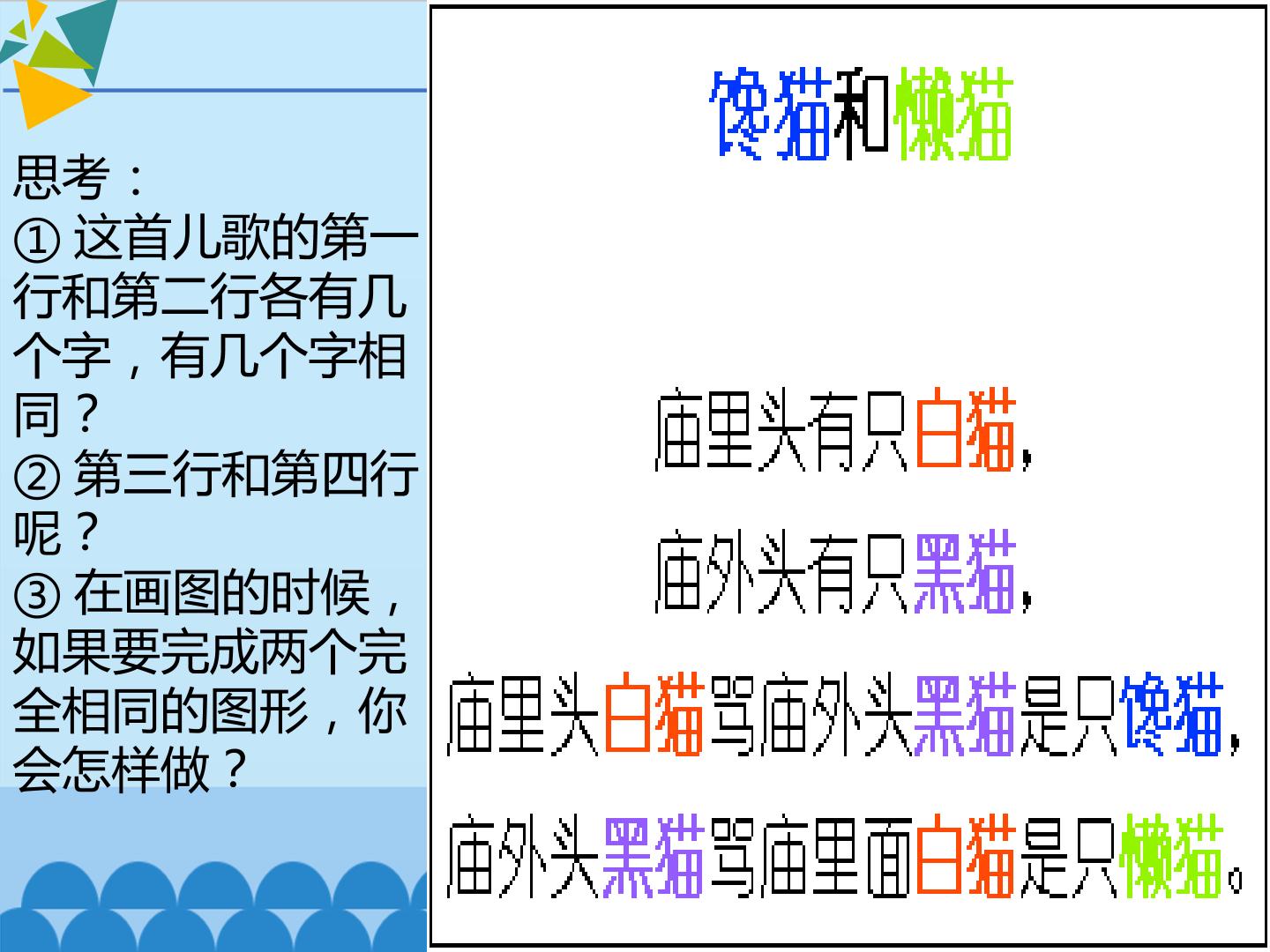 思考：
① 这首儿歌的第一行和第二行各有几个字，有几个字相同？
② 第三行和第四行呢？
③ 在画图的时候，如果要完成两个完全相同的图形，你会怎样做？

馋猫和懒猫

庙里头有只白猫，

庙外头有只黑猫，

庙里头白猫骂庙外头黑猫是只馋猫，

庙外头黑猫骂庙里面白猫是只懒猫。